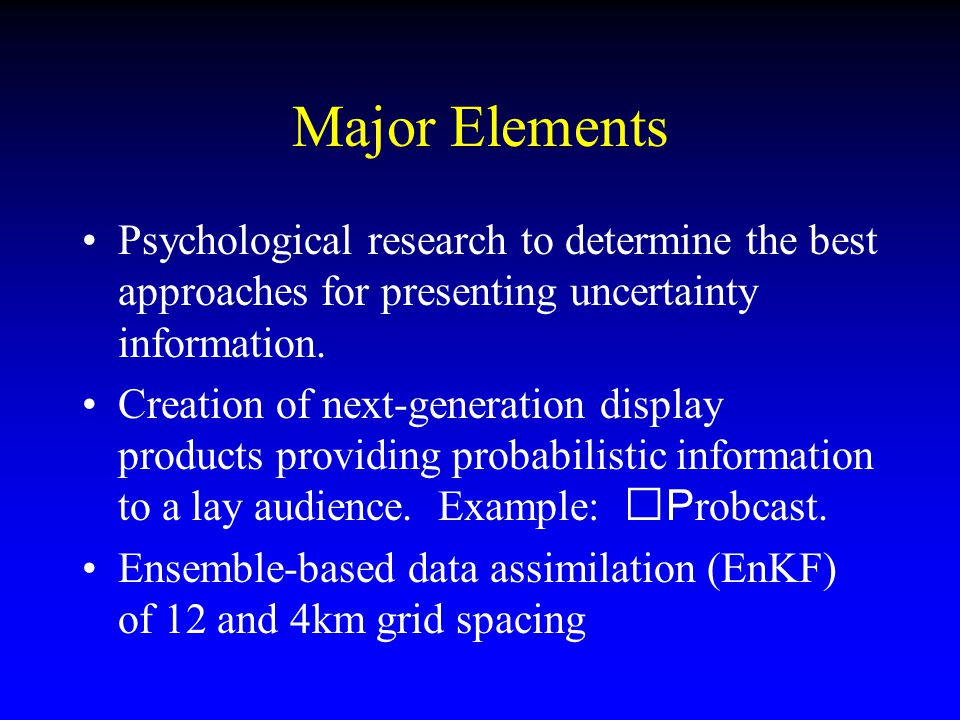 Major Elements

• Psychological research to determine the best approaches for presenting uncertainty information.

• Creation of next-generation display products providing probabilistic information to a lay audience.  Example: □Probcast.

• Ensemble-based data assimilation (EnKF) of 12 and 4km grid spacing